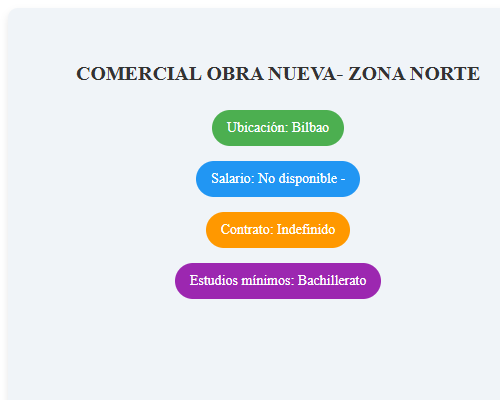 COMERCIAL OBRA NUEVA- ZONA NORTE

Ubicación: Bilbao

Salario: No disponible -

Contrato: Indefinido

Estudios mínimos: Bachillerato